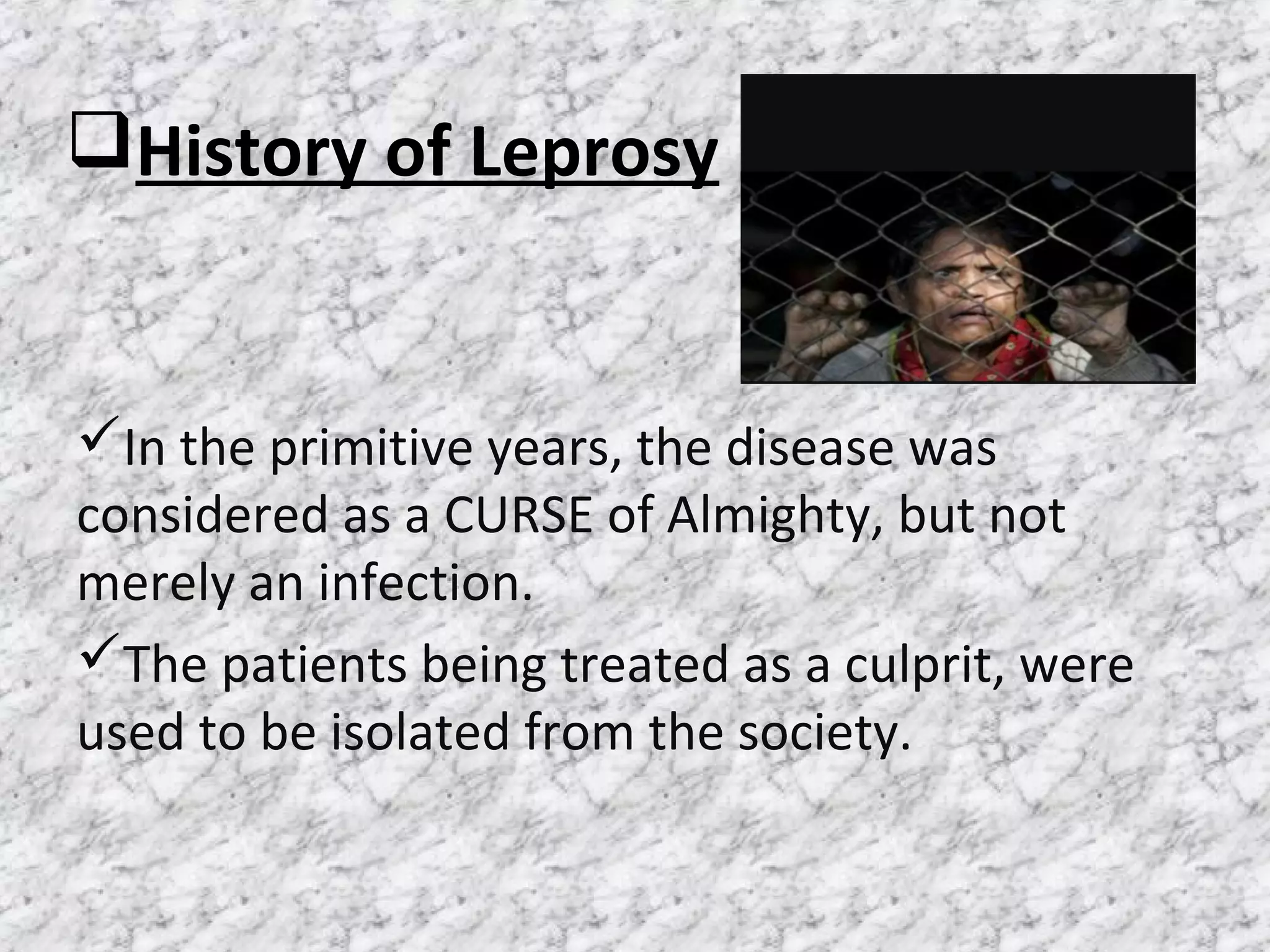 ❑History of Leprosy

✓In the primitive years, the disease was considered as a CURSE of Almighty, but not merely an infection.

✓The patients being treated as a culprit, were used to be isolated from the society.